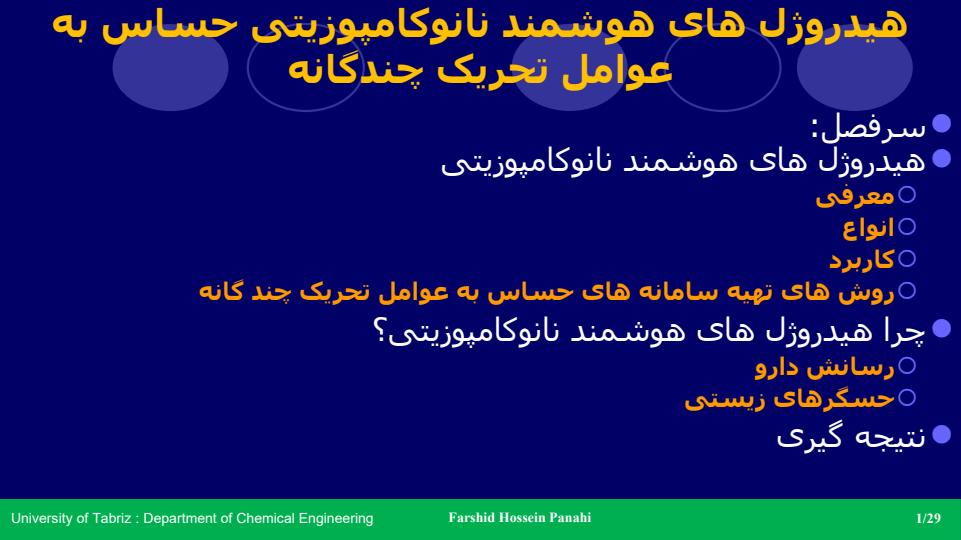 هیدروژل های هوشمند نانوکامپوزیتی حساس به عوامل تحریک چندگانه

سرفصل:
هیدروژل های هوشمند نانوکامپوزیتی
معرفی
انواع
کاربرد
روش های تهیه سامانه های حساس به عوامل تحریک چند گانه
چرا هیدروژل های هوشمند نانوکامپوزیتی؟
رسانش دارو
حسگرهای زیستی
نتیجه گیری

University of Tabriz : Department of Chemical Engineering
Farshid Hossein Panahi
1/29